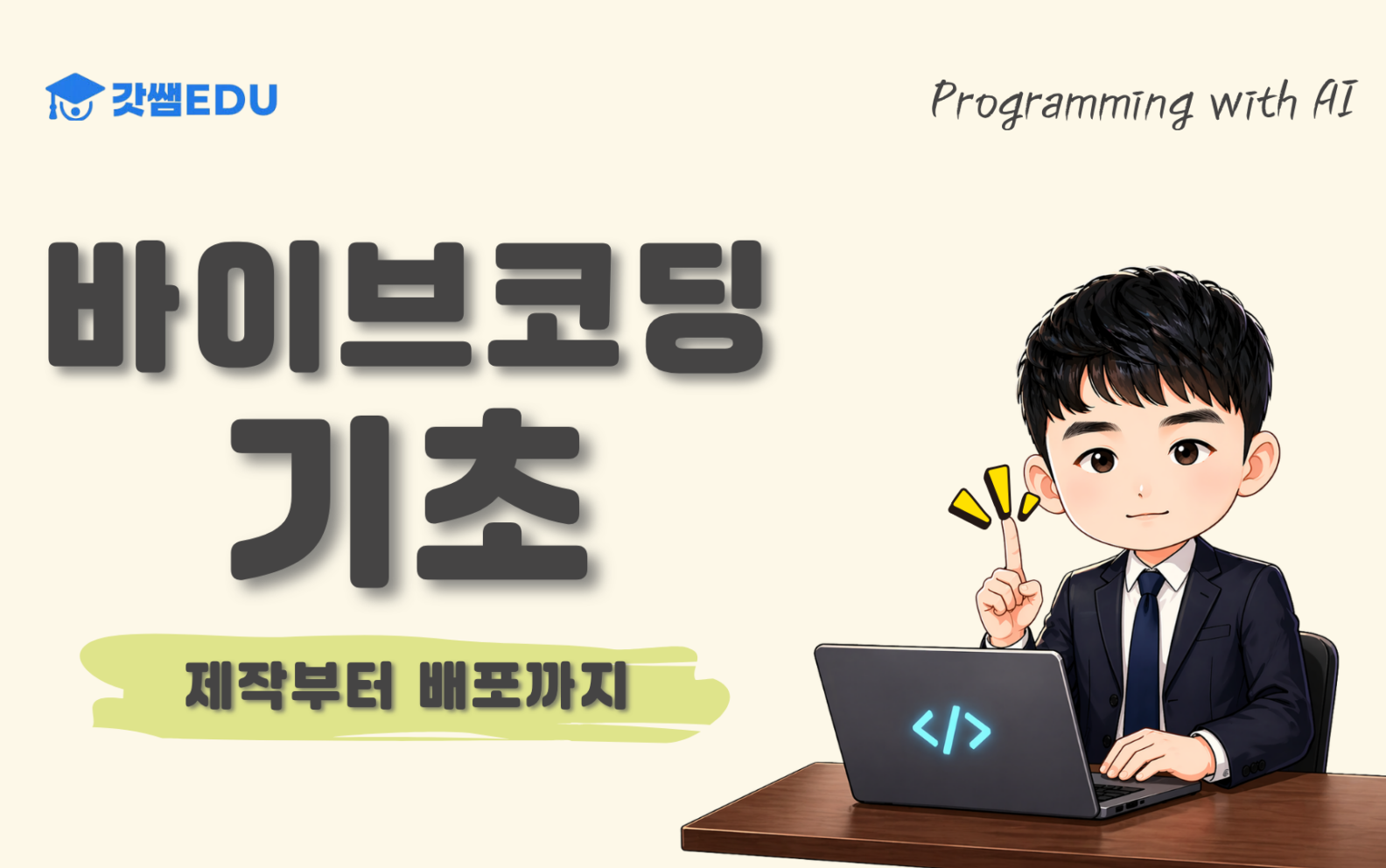 갓쌤EDU

Programming with AI

바이브코딩
기초

제작부터 배포까지

</>